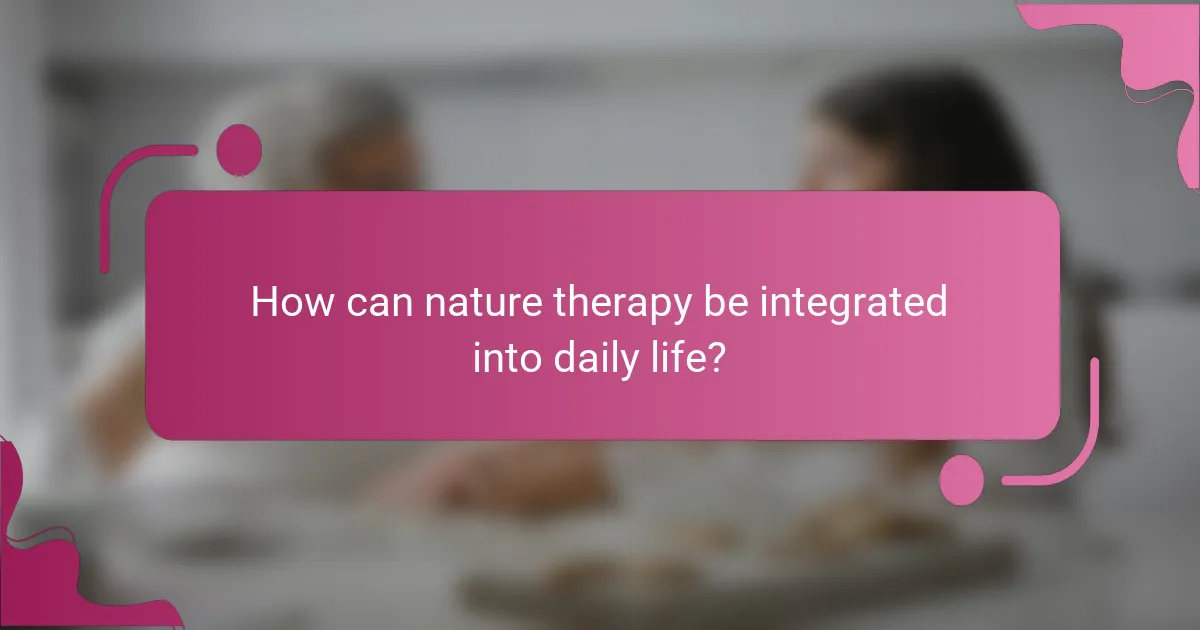 How can nature therapy be integrated into daily life?